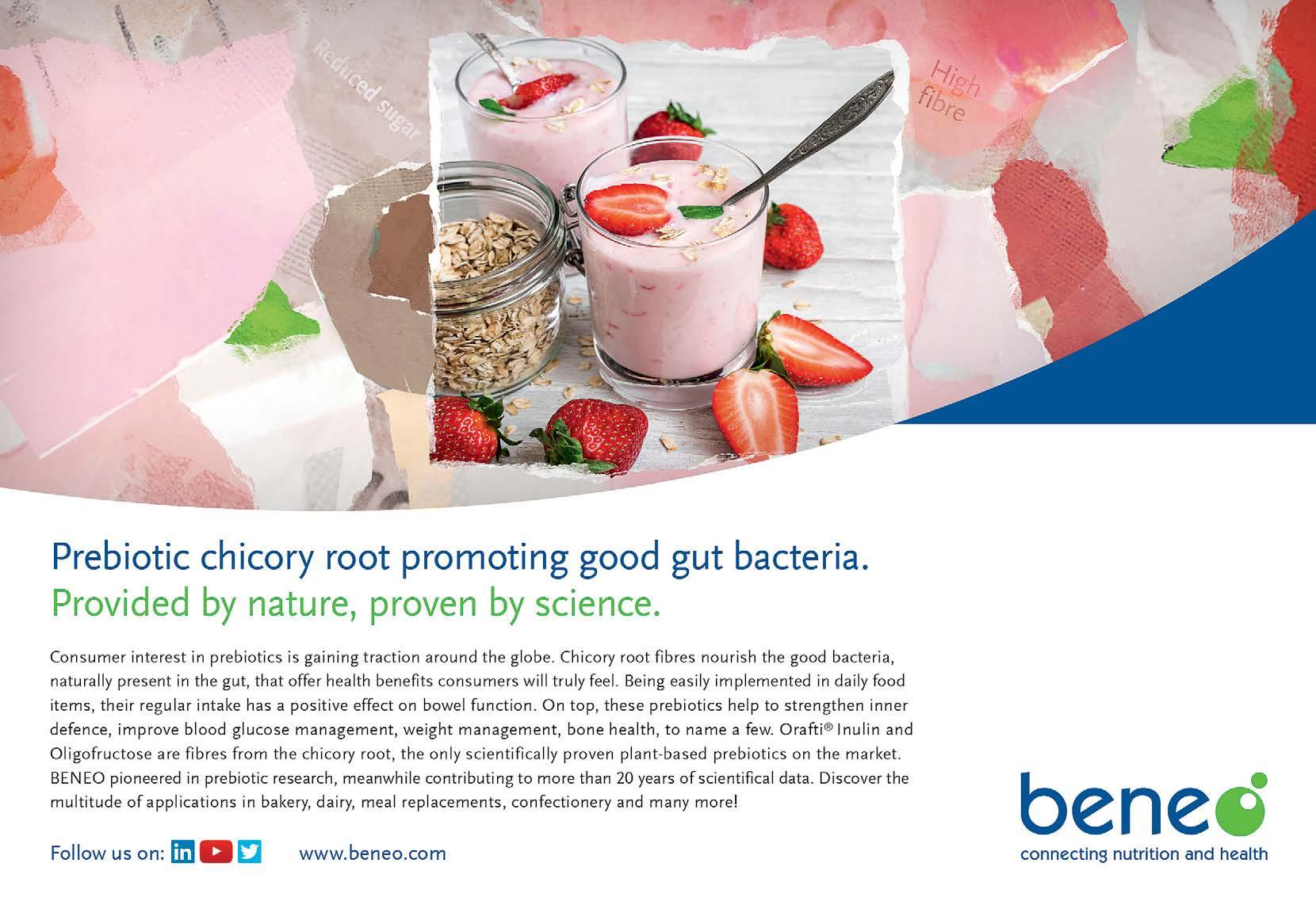 Reduced sugar

High fibre

Prebiotic chicory root promoting good gut bacteria.
Provided by nature, proven by science.

Consumer interest in prebiotics is gaining traction around the globe. Chicory root fibres nourish the good bacteria, naturally present in the gut, that offer health benefits consumers will truly feel. Being easily implemented in daily food items, their regular intake has a positive effect on bowel function. On top, these prebiotics help to strengthen inner defence, improve blood glucose management, weight management, bone health, to name a few. Orafti® Inulin and Oligofructose are fibres from the chicory root, the only scientifically proven plant-based prebiotics on the market. BENEO pioneered in prebiotic research, meanwhile contributing to more than 20 years of scientifical data. Discover the multitude of applications in bakery, dairy, meal replacements, confectionery and many more!

Follow us on: in

www.beneo.com

beneo
connecting nutrition and health